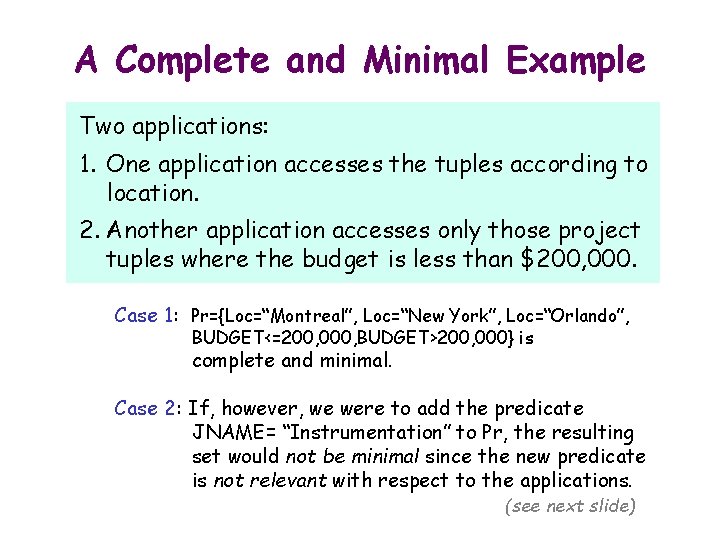 A Complete and Minimal Example

Two applications:

1. One application accesses the tuples according to location.

2. Another application accesses only those project tuples where the budget is less than $200,000.

Case 1: Pr={Loc="Montreal", Loc="New York", Loc="Orlando", BUDGET<=200,000,BUDGET>200,000} is complete and minimal.

Case 2: If, however, we were to add the predicate JNAME= "Instrumentation" to Pr, the resulting set would not be minimal since the new predicate is not relevant with respect to the applications.

(see next slide)